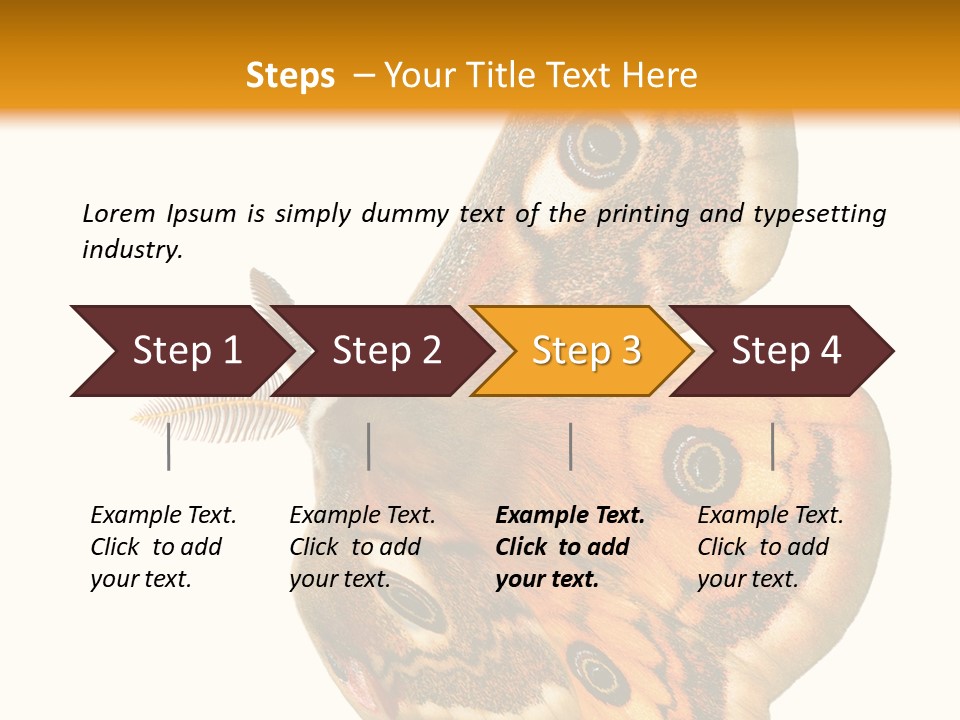 Steps – Your Title Text Here

Lorem Ipsum is simply dummy text of the printing and typesetting industry.

Step 1

Step 2

Step 3

Step 4

Example Text. Click to add your text.

Example Text. Click to add your text.

Example Text. Click to add your text.

Example Text. Click to add your text.